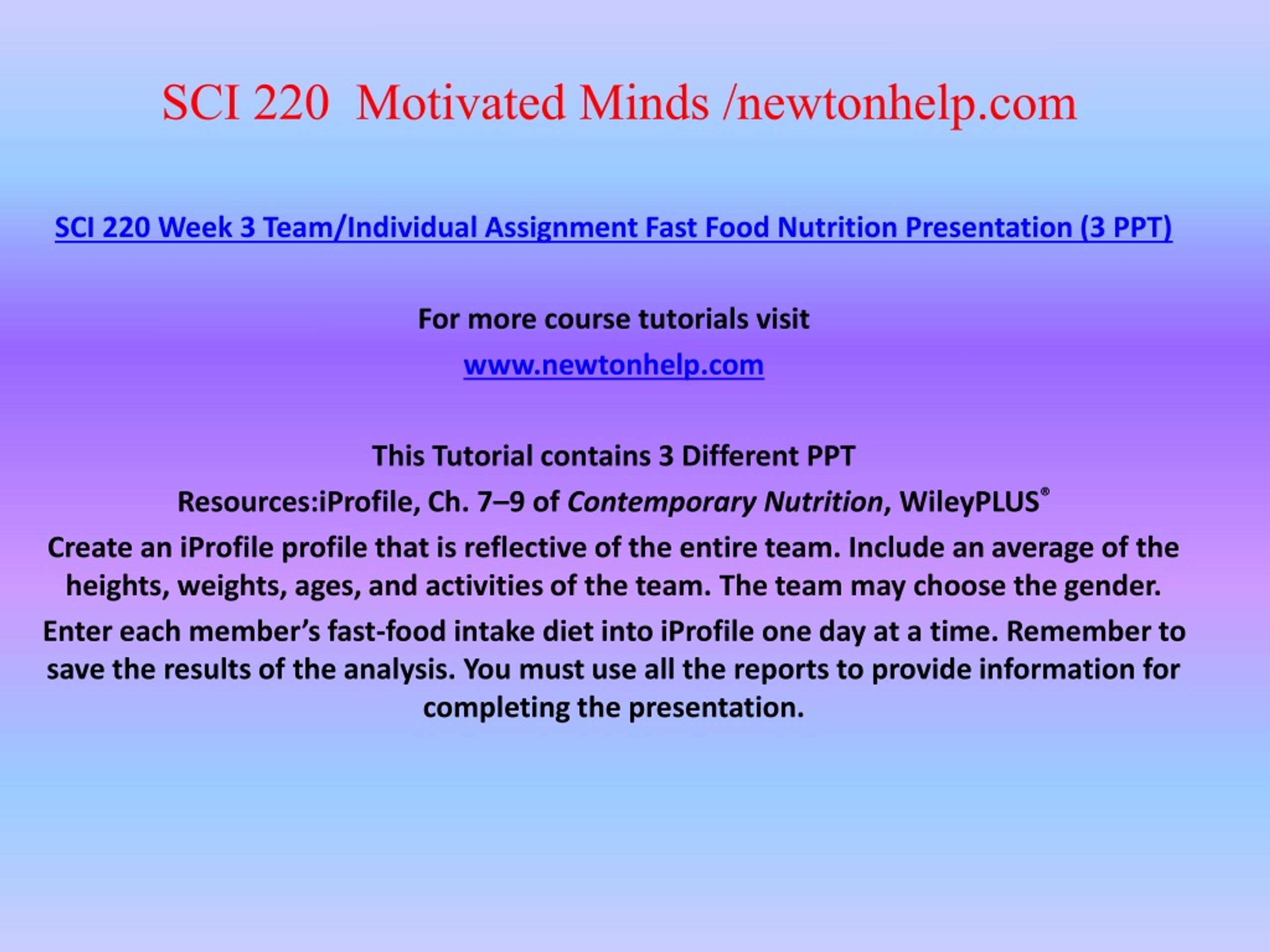 SCI 220 Motivated Minds /newtonhelp.com

SCI 220 Week 3 Team/Individual Assignment Fast Food Nutrition Presentation (3 PPT)

For more course tutorials visit

www.newtonhelp.com

This Tutorial contains 3 Different PPT

Resources:iProfile, Ch. 7–9 of Contemporary Nutrition, WileyPLUS®

Create an iProfile profile that is reflective of the entire team. Include an average of the heights, weights, ages, and activities of the team. The team may choose the gender.

Enter each member's fast-food intake diet into iProfile one day at a time. Remember to save the results of the analysis. You must use all the reports to provide information for completing the presentation.